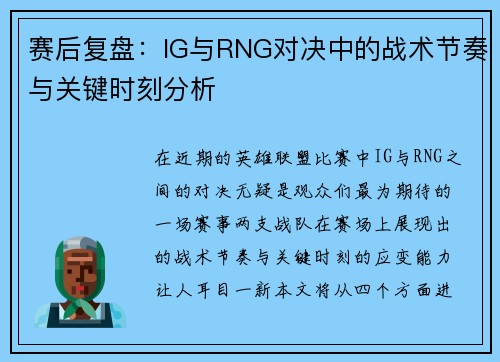 赛后复盘：IG与RNG对决中的战术节奏与关键时刻分析

在近期的英雄联盟比赛中IG与RNG之间的对决无疑是观众们最为期待的一场赛事两支战队在赛场上展现出的战术节奏与关键时刻的应变能力让人耳目一新本文将从四个方面进